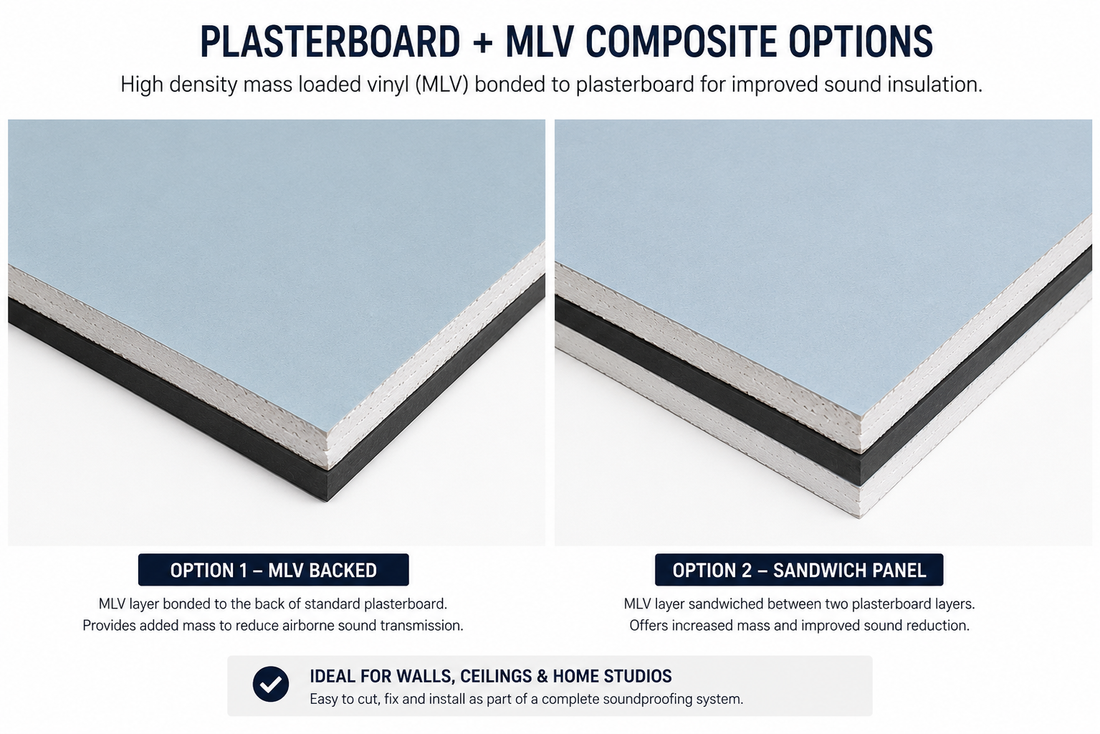 PLASTERBOARD + MLV COMPOSITE OPTIONS

High density mass loaded vinyl (MLV) bonded to plasterboard for improved sound insulation.

OPTION 1 – MLV BACKED

MLV layer bonded to the back of standard plasterboard. Provides added mass to reduce airborne sound transmission.

OPTION 2 – SANDWICH PANEL

MLV layer sandwiched between two plasterboard layers. Offers increased mass and improved sound reduction.

IDEAL FOR WALLS, CEILINGS & HOME STUDIOS

Easy to cut, fix and install as part of a complete soundproofing system.